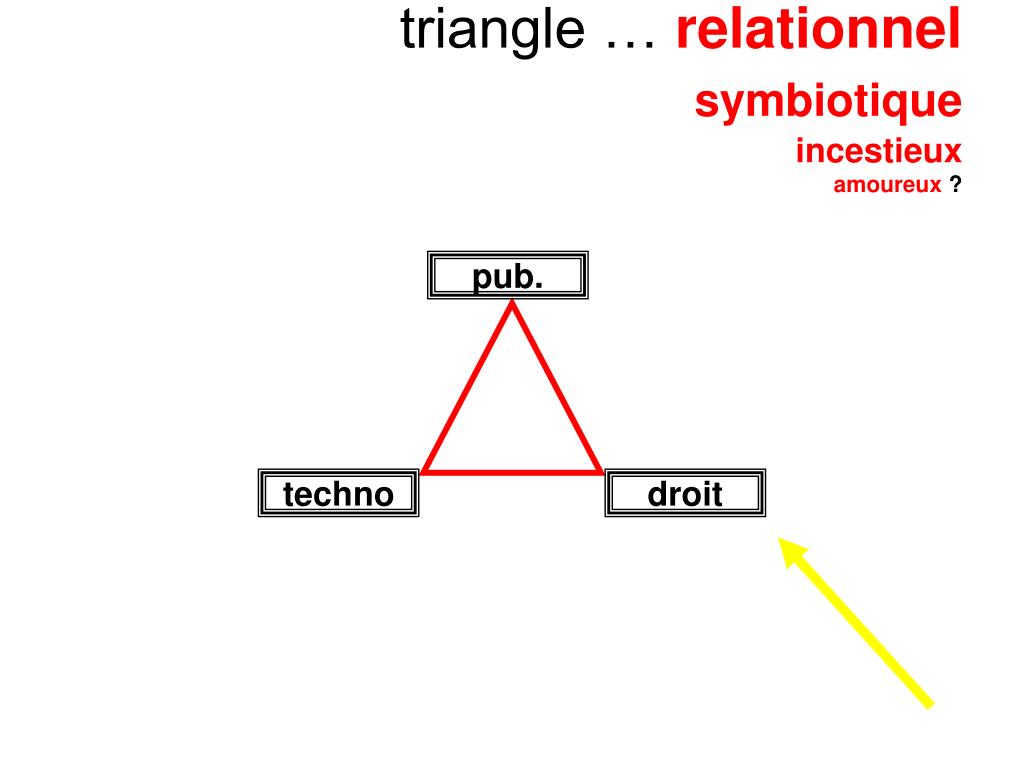 triangle … relationnel
symbiotique
incestieux
amoureux ?

pub.

techno

droit